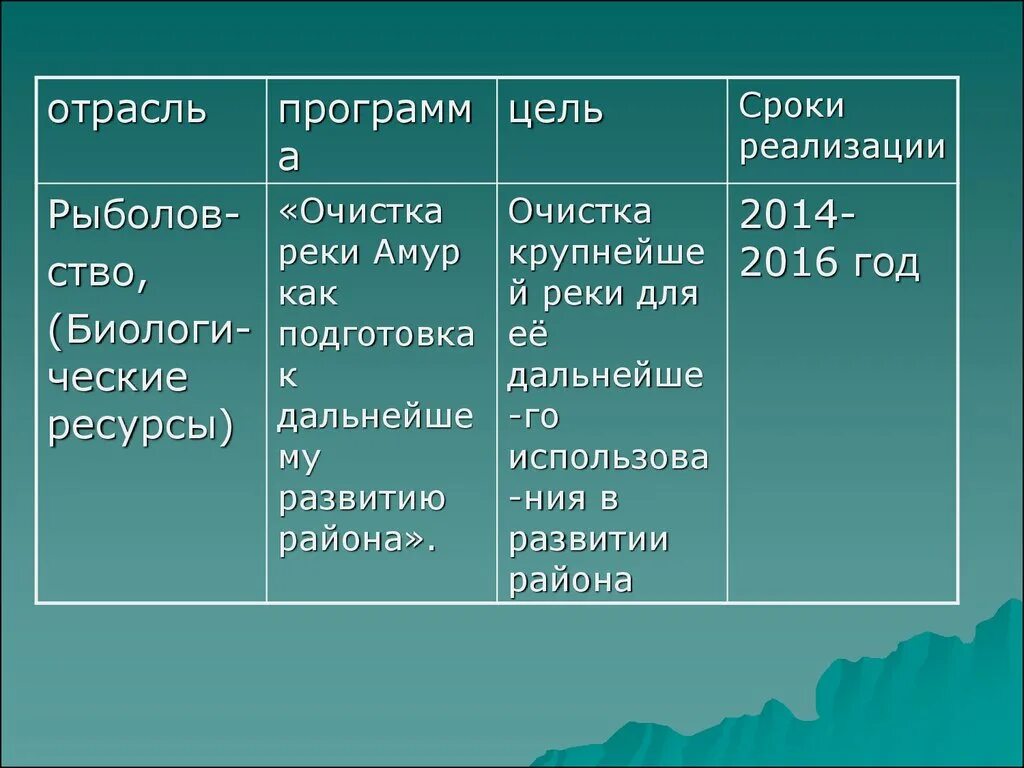 | отрасль | программа | цель | Сроки реализации |
|---|---|---|---|
| Рыболовство, (Биологические ресурсы) | «Очистка реки Амур как подготовка к дальнейшему развитию района». | Очистка крупнейшей реки для её дальнейше-го использова-ния в развитии района | 2014-2016 год |